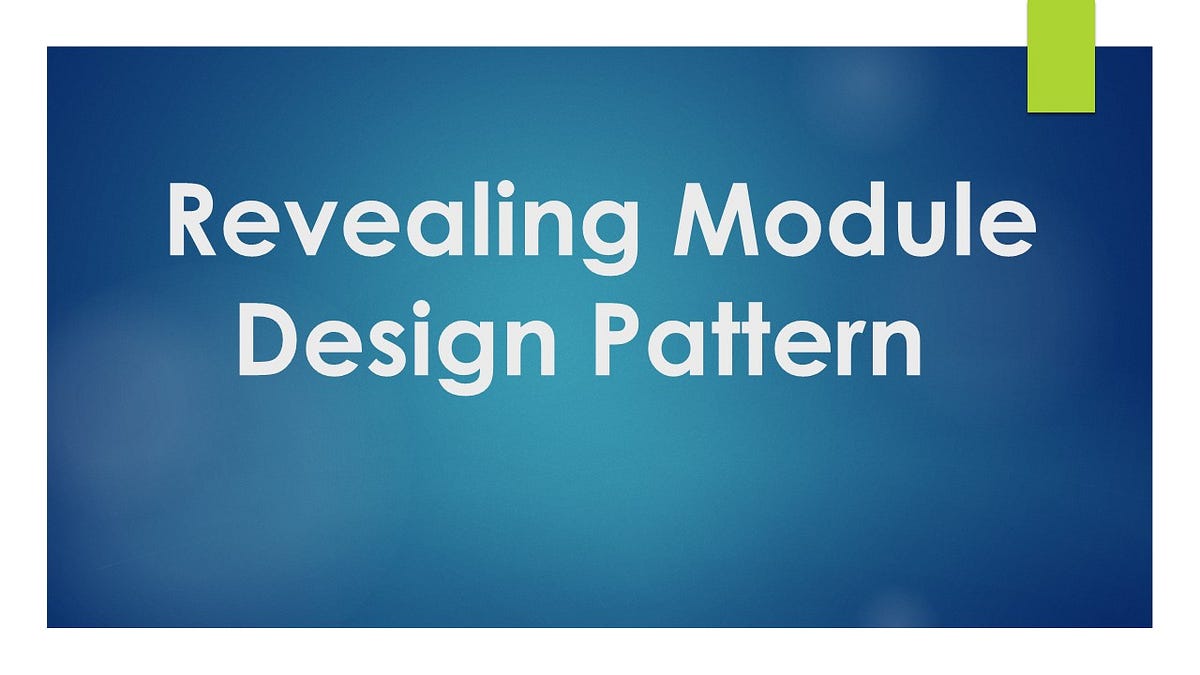 Revealing Module Design Pattern